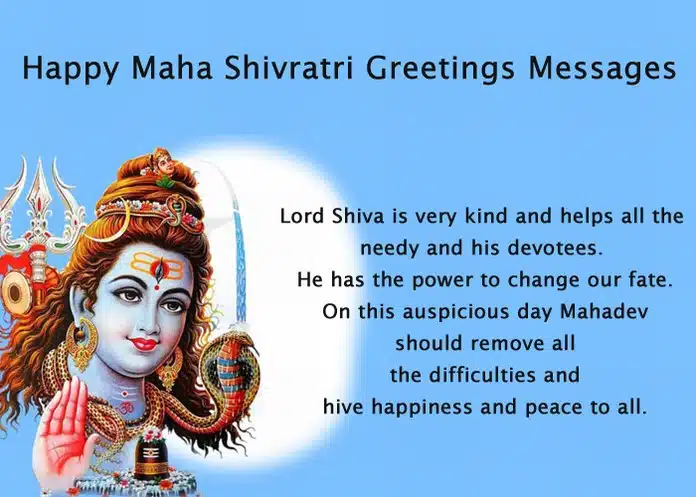 Happy Maha Shivratri Greetings Messages

Lord Shiva is very kind and helps all the needy and his devotees.
He has the power to change our fate.
On this auspicious day Mahadev should remove all the difficulties and hive happiness and peace to all.